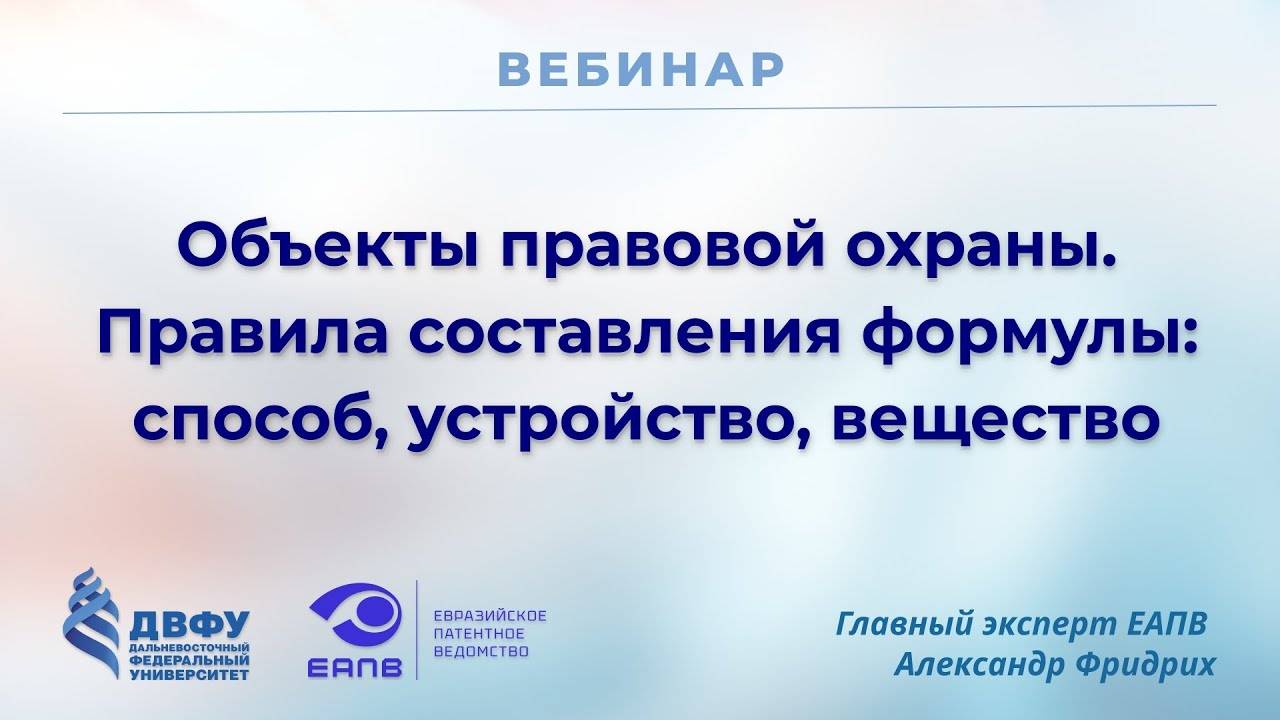 ВЕБИНАР

Объекты правовой охраны. Правила составления формулы: способ, устройство, вещество

ДВФУ
ДАЛЬНЕВОСТОЧНЫЙ ФЕДЕРАЛЬНЫЙ УНИВЕРСИТЕТ

ЕАПВ
ЕВРАЗИЙСКОЕ ПАТЕНТНОЕ ВЕДОМСТВО

Главный эксперт ЕАПВ
Александр Фридрих